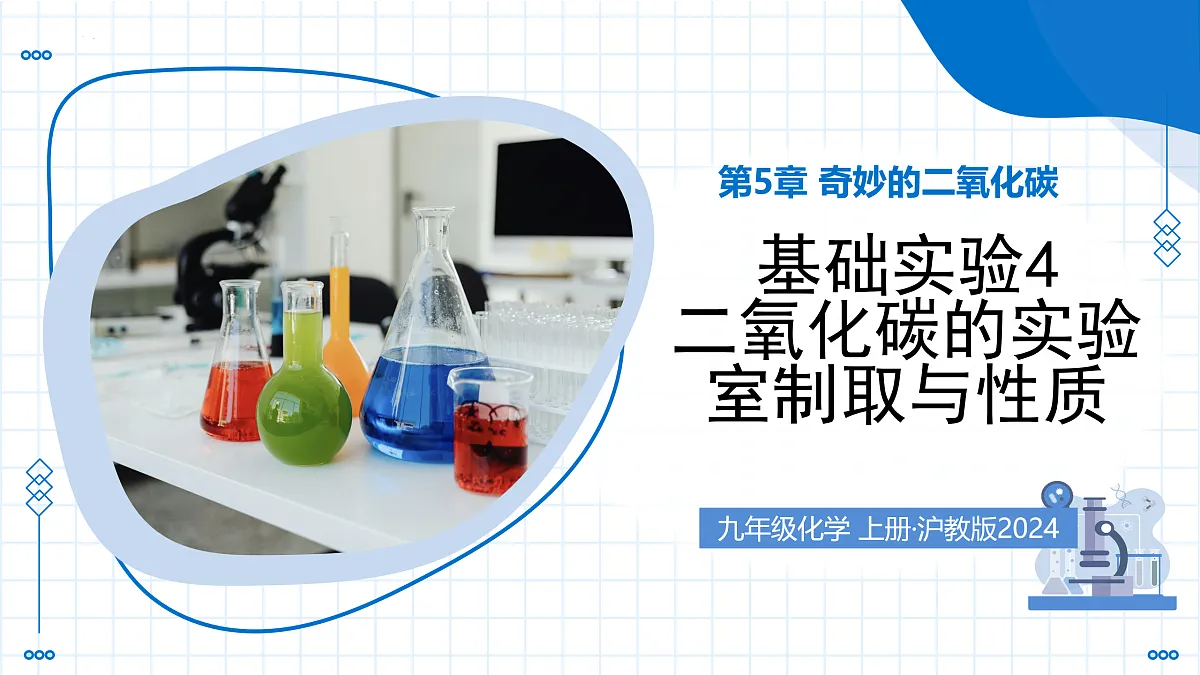 第5章 奇妙的二氧化碳

基础实验4
二氧化碳的实验室制取与性质

九年级化学 上册·沪教版2024